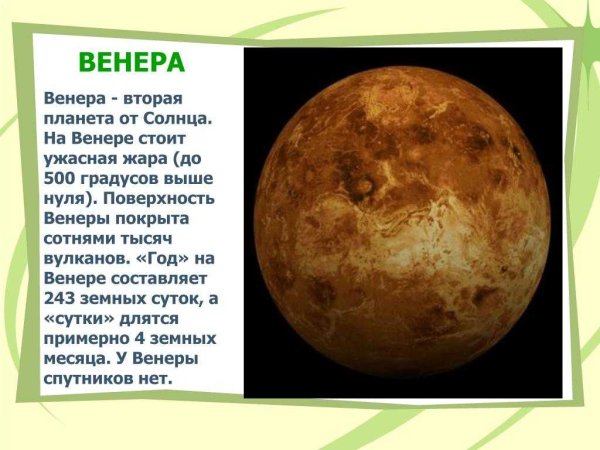 ВЕНЕРА

Венера - вторая планета от Солнца. На Венере стоит ужасная жара (до 500 градусов выше нуля). Поверхность Венеры покрыта сотнями тысяч вулканов. «Год» на Венере составляет 243 земных суток, а «сутки» длятся примерно 4 земных месяца. У Венеры спутников нет.